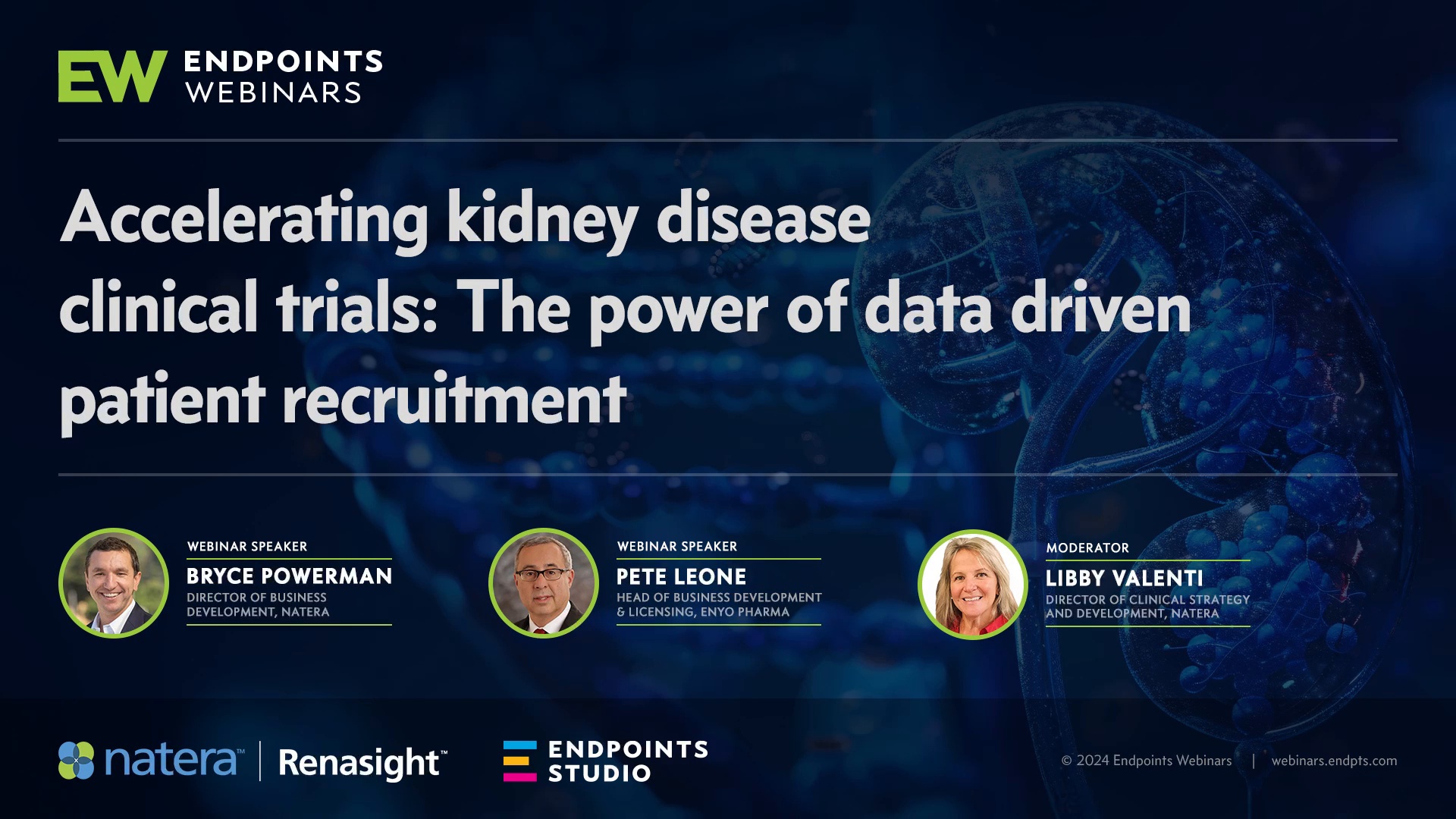 EW ENDPOINTS WEBINARS

Accelerating kidney disease clinical trials: The power of data driven patient recruitment

WEBINAR SPEAKER
BRYCE POWERMAN
DIRECTOR OF BUSINESS DEVELOPMENT, NATERA

WEBINAR SPEAKER
PETE LEONE
HEAD OF BUSINESS DEVELOPMENT & LICENSING, ENYO PHARMA

MODERATOR
LIBBY VALENTI
DIRECTOR OF CLINICAL STRATEGY AND DEVELOPMENT, NATERA

natera™ | Renasight™

ENDPOINTS STUDIO

© 2024 Endpoints Webinars | webinars.endpts.com